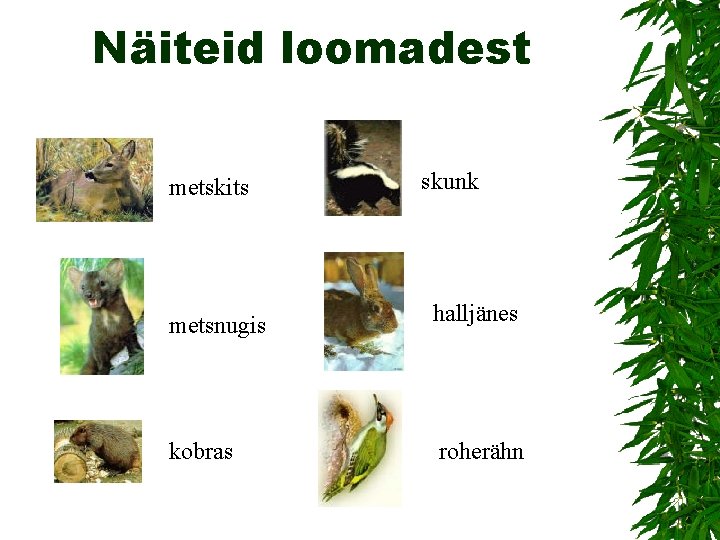 Näiteid loomadest

metskits

metsnugis

kobras

skunk

halljänes

roherähn